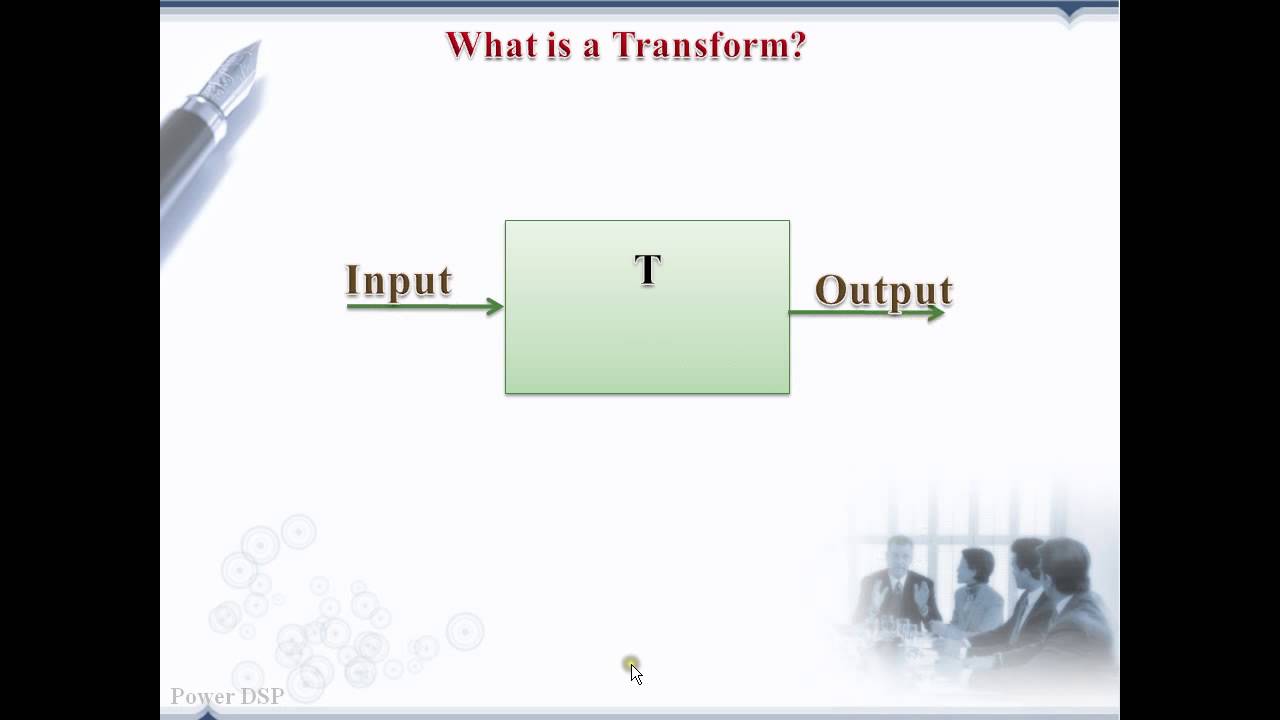 What is a Transform?

Input

T

Output

Power DSP